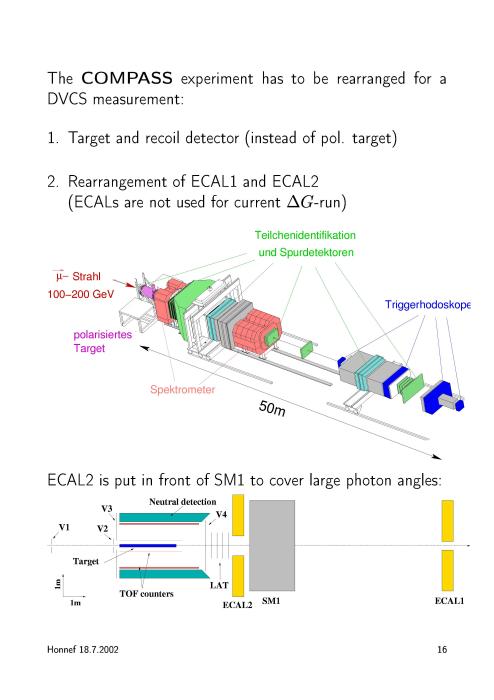 The **COMPASS** experiment has to be rearranged for a DVCS measurement:

1. Target and recoil detector (instead of pol. target)

2. Rearrangement of ECAL1 and ECAL2
(ECALs are not used for current $\Delta G$-run)

Teilchenidentifikation und Spurdetektoren

$\vec{\mu}$– Strahl
100–200 GeV

Triggerhodoskope

polarisiertes Target

Spektrometer

50m

ECAL2 is put in front of SM1 to cover large photon angles:

Neutral detection
V3
V4
V1
V2
Target
1m
1m
TOF counters
LAT
ECAL2
SM1
ECAL1

Honnef 18.7.2002

16